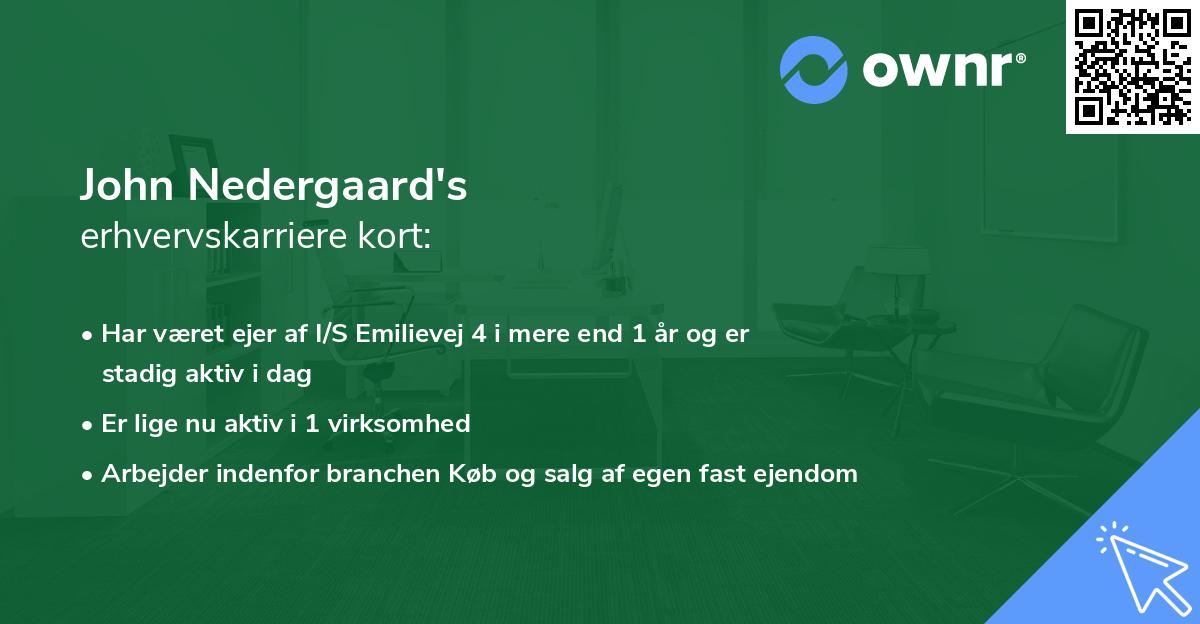 ownr®

John Nedergaard's
erhvervskarriere kort:

• Har været ejer af I/S Emilievej 4 i mere end 1 år og er stadig aktiv i dag
• Er lige nu aktiv i 1 virksomhed
• Arbejder indenfor branchen Køb og salg af egen fast ejendom